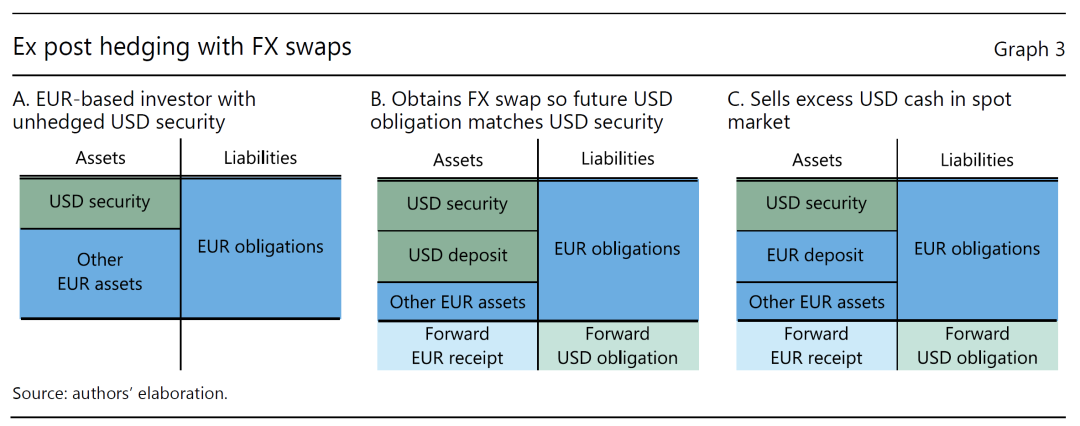 Ex post hedging with FX swaps

Graph 3

A. EUR-based investor with unhedged USD security

| Assets | Liabilities |
|---|---|
| USD security | EUR obligations |
| Other EUR assets | |

B. Obtains FX swap so future USD obligation matches USD security

| Assets | Liabilities |
|---|---|
| USD security | EUR obligations |
| USD deposit | |
| Other EUR assets | |
| Forward EUR receipt | Forward USD obligation |

C. Sells excess USD cash in spot market

| Assets | Liabilities |
|---|---|
| USD security | EUR obligations |
| EUR deposit | |
| Other EUR assets | |
| Forward EUR receipt | Forward USD obligation |

Source: authors' elaboration.